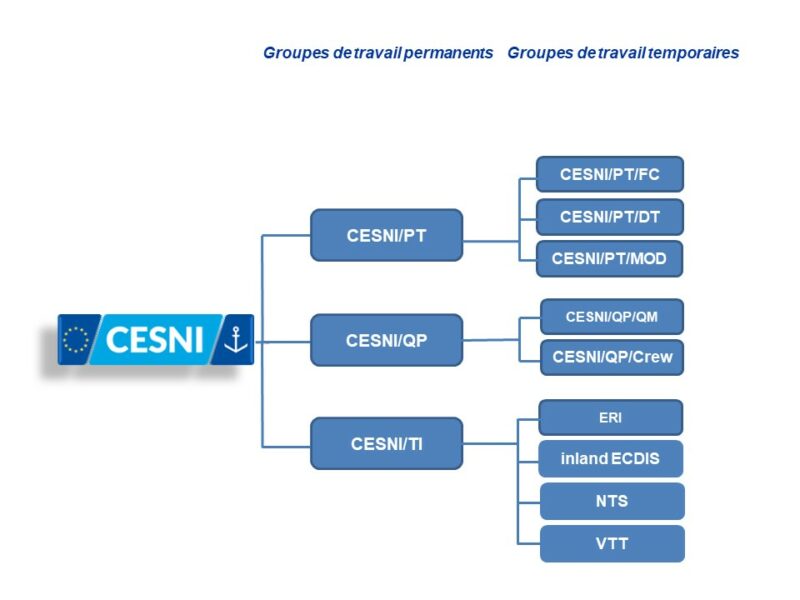 Groupes de travail permanents    Groupes de travail temporaires

CESNI

CESNI/PT

CESNI/PT/FC

CESNI/PT/DT

CESNI/PT/MOD

CESNI/QP

CESNI/QP/QM

CESNI/QP/Crew

CESNI/TI

ERI

inland ECDIS

NTS

VTT